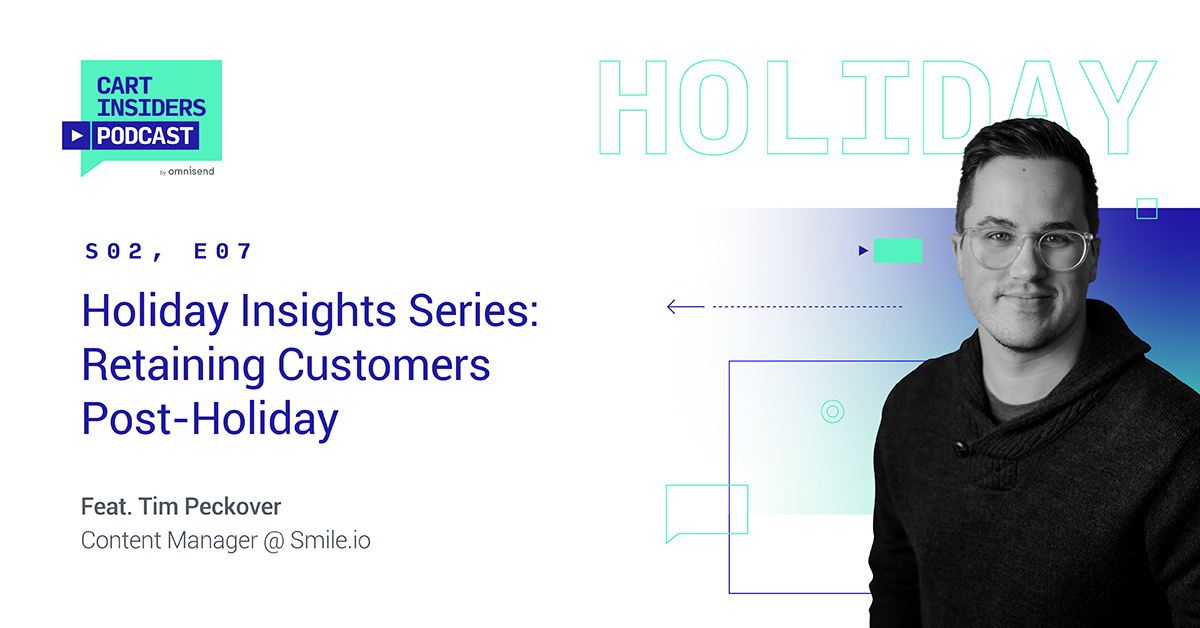 CART INSIDERS PODCAST

by omnisend

HOLIDAY

S02, E07

Holiday Insights Series: Retaining Customers Post-Holiday

Feat. Tim Peckover
Content Manager @ Smile.io